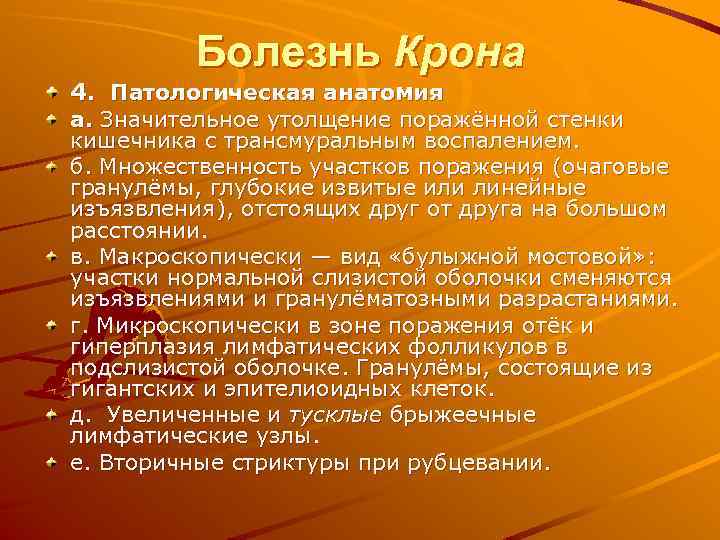 Болезнь Крона

4. Патологическая анатомия

а. Значительное утолщение поражённой стенки кишечника с трансмуральным воспалением.

б. Множественность участков поражения (очаговые гранулёмы, глубокие извитые или линейные изъязвления), отстоящих друг от друга на большом расстоянии.

в. Макроскопически — вид «булыжной мостовой»: участки нормальной слизистой оболочки сменяются изъязвлениями и гранулёматозными разрастаниями.

г. Микроскопически в зоне поражения отёк и гиперплазия лимфатических фолликулов в подслизистой оболочке. Гранулёмы, состоящие из гигантских и эпителиоидных клеток.

д. Увеличенные и тусклые брыжеечные лимфатические узлы.

е. Вторичные стриктуры при рубцевании.